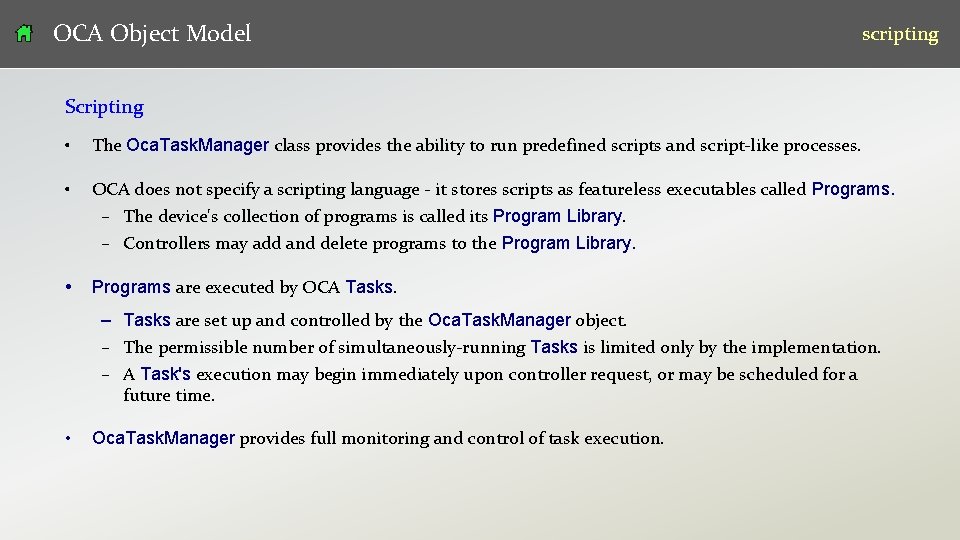 OCA Object Model

scripting

Scripting

• The OcaTaskManager class provides the ability to run predefined scripts and script-like processes.

• OCA does not specify a scripting language - it stores scripts as featureless executables called Programs.
– The device's collection of programs is called its Program Library.
– Controllers may add and delete programs to the Program Library.

• Programs are executed by OCA Tasks.
– Tasks are set up and controlled by the OcaTaskManager object.
– The permissible number of simultaneously-running Tasks is limited only by the implementation.
– A Task's execution may begin immediately upon controller request, or may be scheduled for a future time.

• OcaTaskManager provides full monitoring and control of task execution.